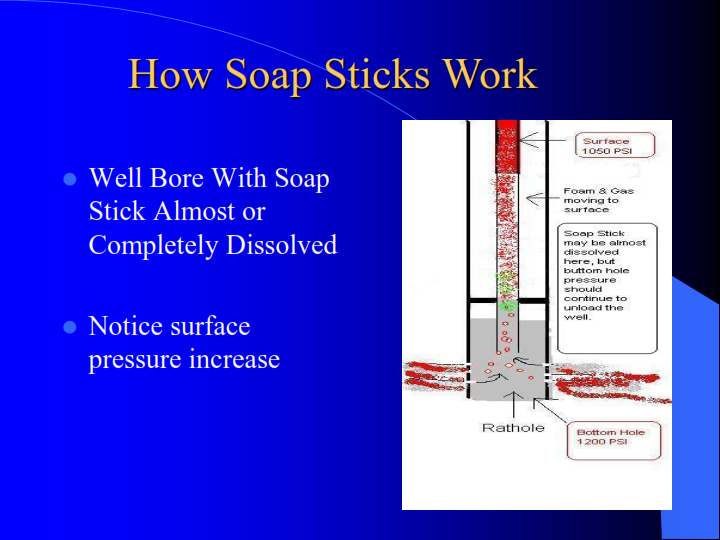 How Soap Sticks Work

Well Bore With Soap Stick Almost or Completely Dissolved

Notice surface pressure increase

Surface 1050 PSI

Foam & Gas moving to surface

Soap Stick may be almost dissolved here, but bottom hole pressure should continue to unload the well.

Rathole

Bottom Hole 1200 PSI